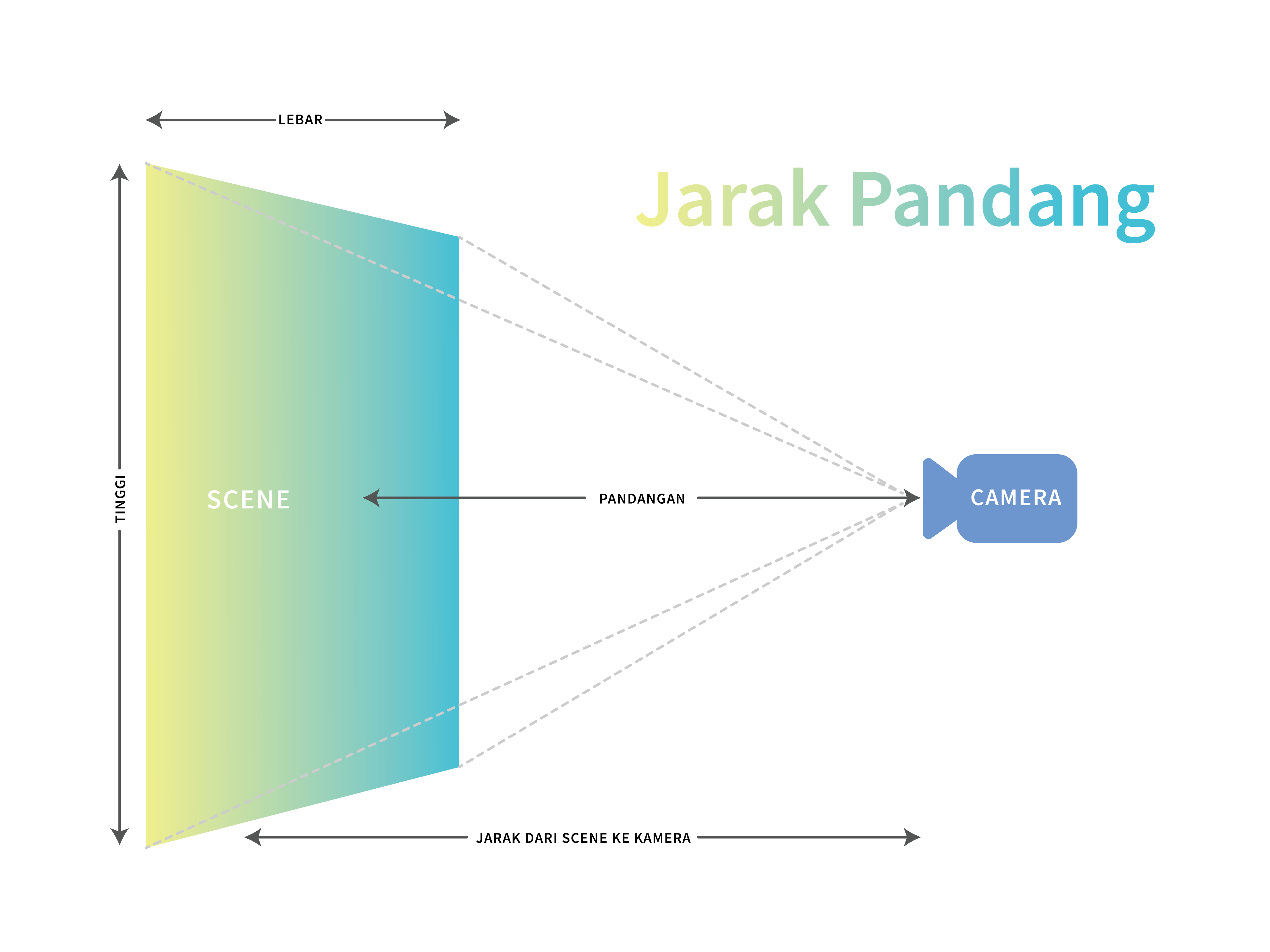 LEBAR

Jarak Pandang

TINGGI

SCENE

PANDANGAN

CAMERA

JARAK DARI SCENE KE KAMERA